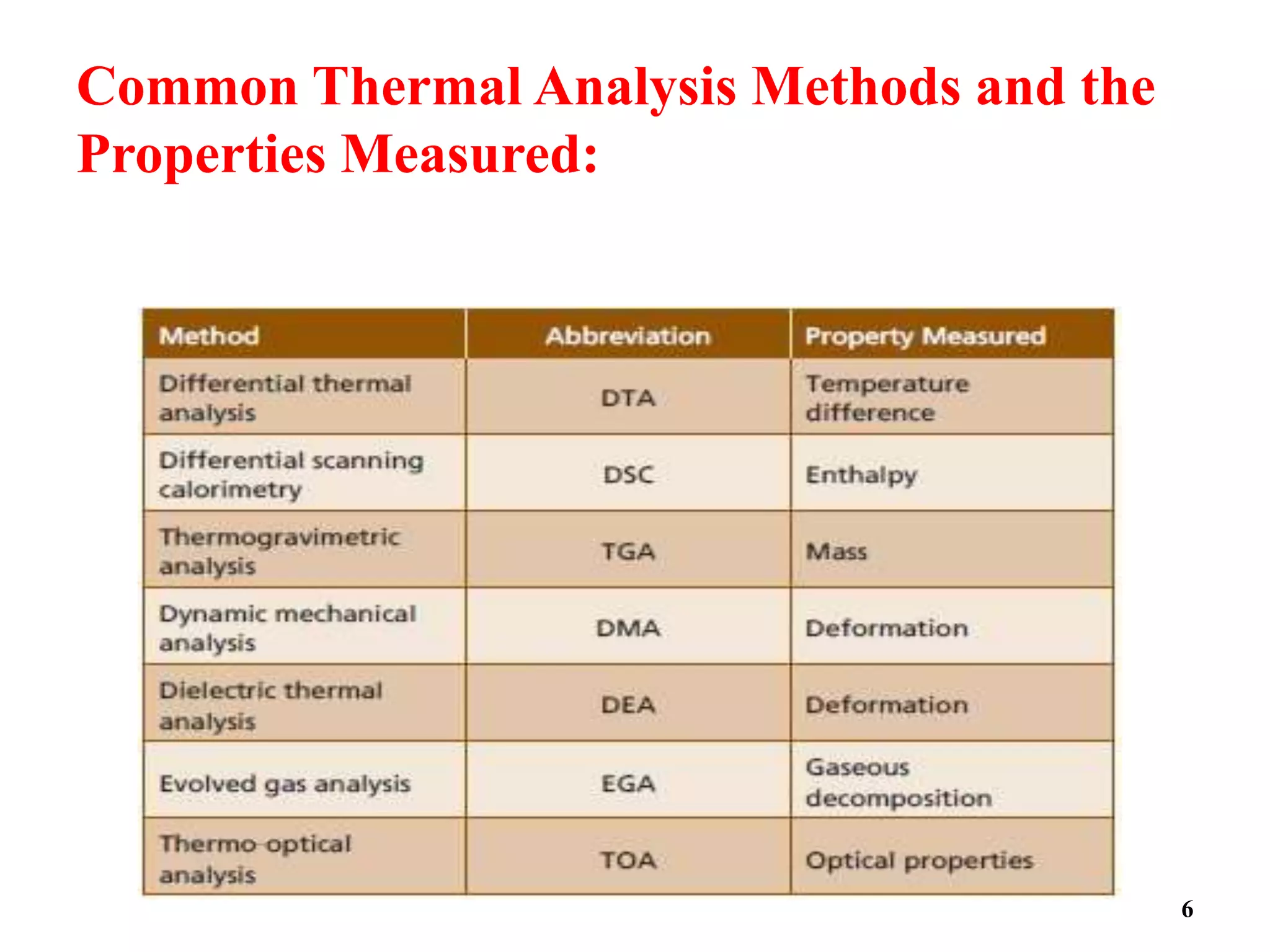 Common Thermal Analysis Methods and the Properties Measured:

| Method | Abbreviation | Property Measured |
|---|---|---|
| Differential thermal analysis | DTA | Temperature difference |
| Differential scanning calorimetry | DSC | Enthalpy |
| Thermogravimetric analysis | TGA | Mass |
| Dynamic mechanical analysis | DMA | Deformation |
| Dielectric thermal analysis | DEA | Deformation |
| Evolved gas analysis | EGA | Gaseous decomposition |
| Thermo-optical analysis | TOA | Optical properties |

6